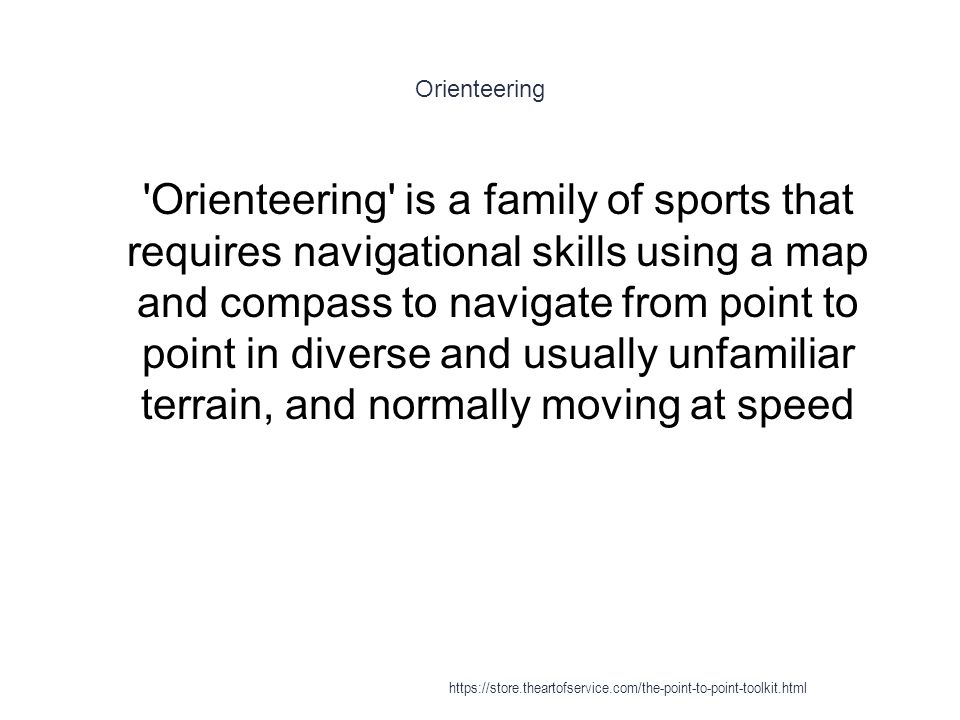 Orienteering

'Orienteering' is a family of sports that requires navigational skills using a map and compass to navigate from point to point in diverse and usually unfamiliar terrain, and normally moving at speed

https://store.theartofservice.com/the-point-to-point-toolkit.html